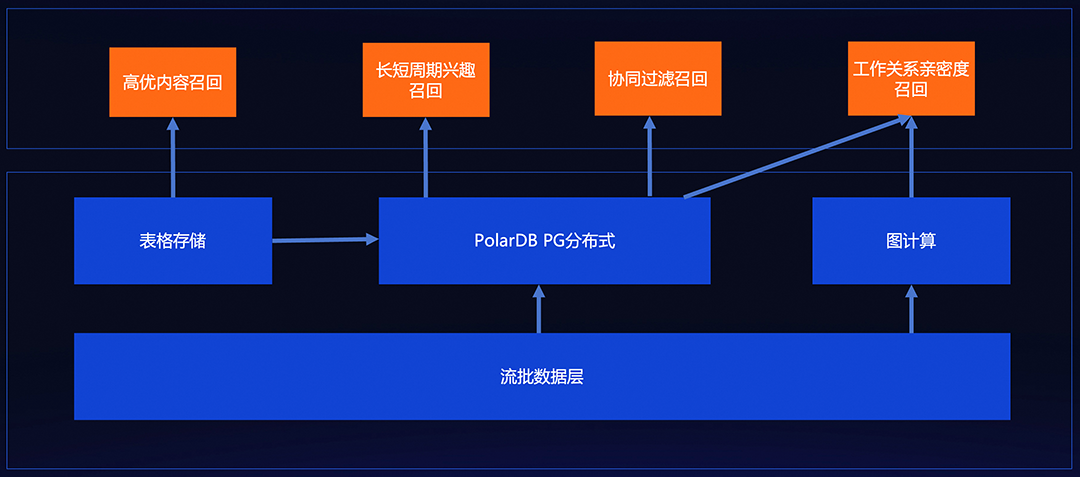 高优内容召回

长短周期兴趣召回

协同过滤召回

工作关系亲密度召回

表格存储

PolarDB PG分布式

图计算

流批数据层